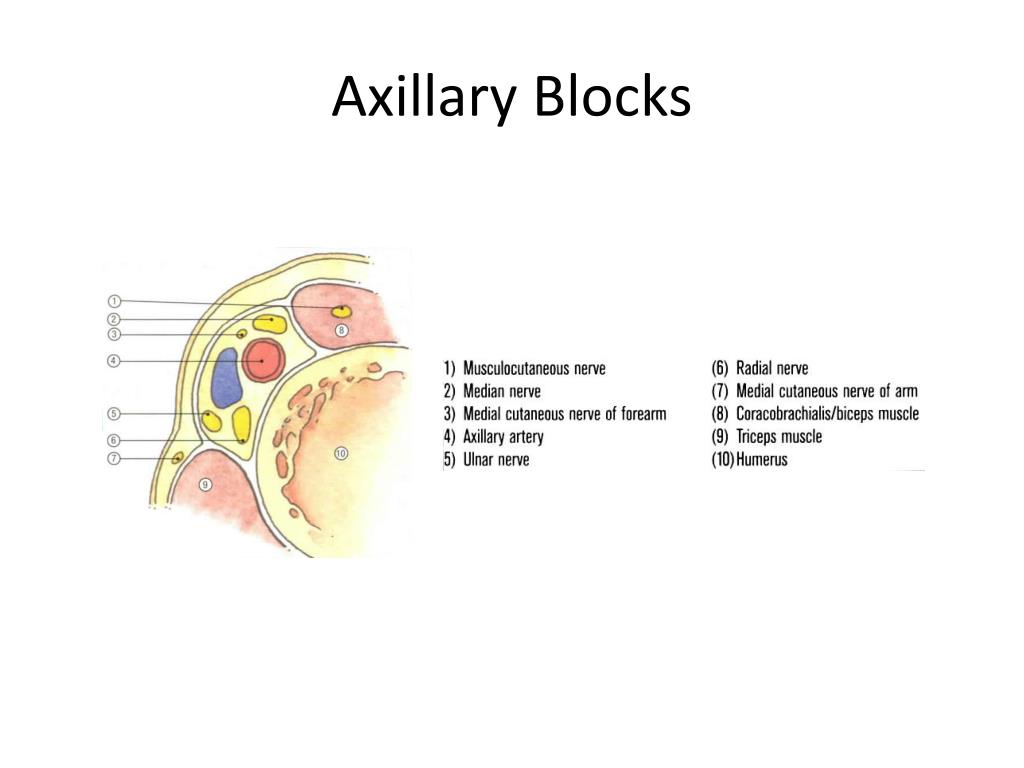 Axillary Blocks

①
②
③
④
⑤
⑥
⑦
⑧
⑨
⑩

1) Musculocutaneous nerve
2) Median nerve
3) Medial cutaneous nerve of forearm
4) Axillary artery
5) Ulnar nerve

(6) Radial nerve
(7) Medial cutaneous nerve of arm
(8) Coracobrachialis/biceps muscle
(9) Triceps muscle
(10) Humerus